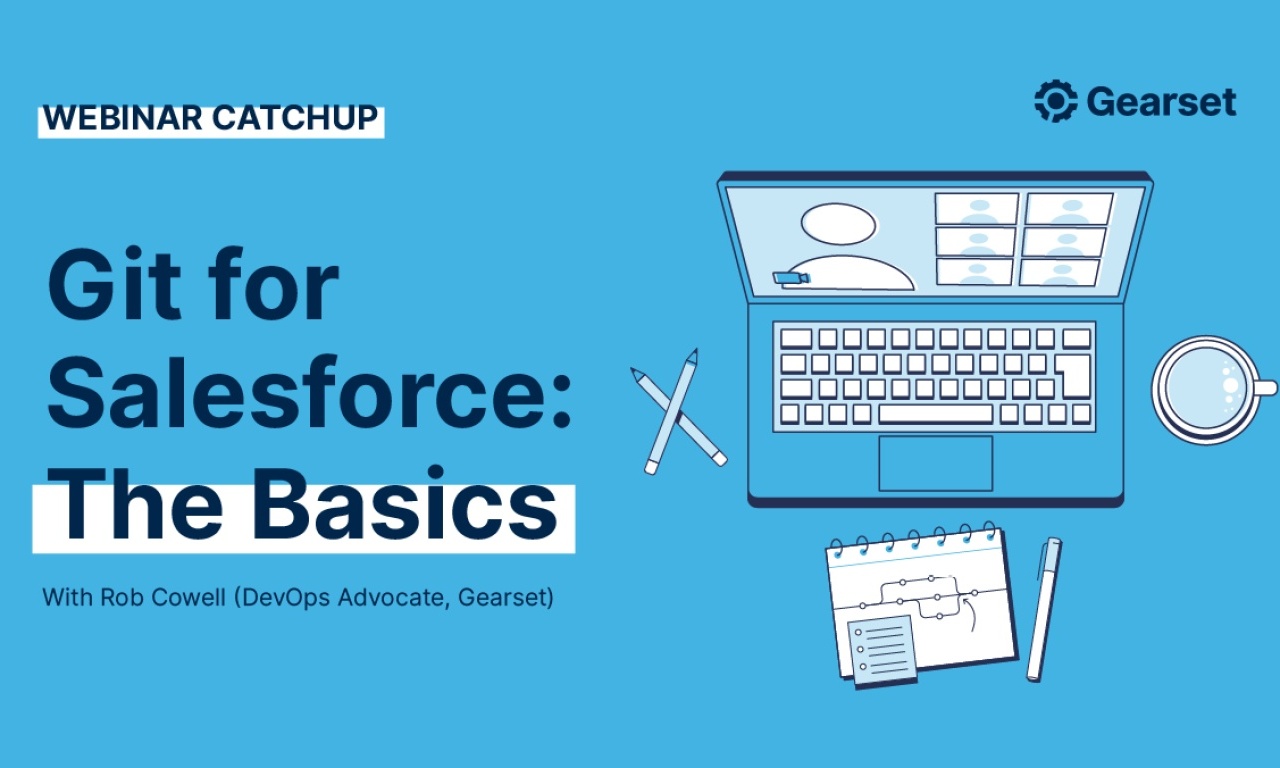 WEBINAR CATCHUP

Gearset

Git for Salesforce: The Basics

With Rob Cowell (DevOps Advocate, Gearset)